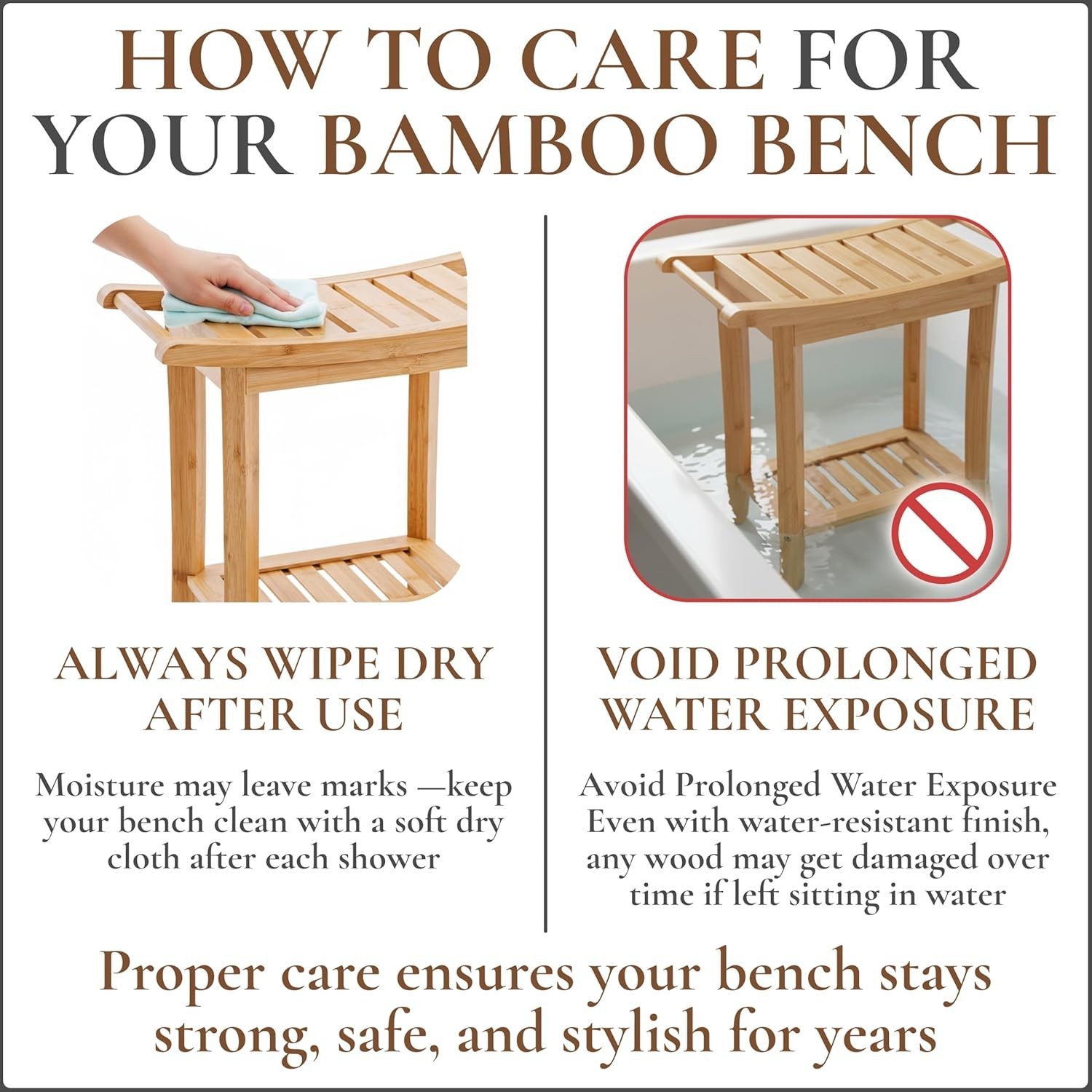 HOW TO CARE FOR YOUR BAMBOO BENCH

ALWAYS WIPE DRY AFTER USE

Moisture may leave marks —keep your bench clean with a soft dry cloth after each shower

VOID PROLONGED WATER EXPOSURE

Avoid Prolonged Water Exposure Even with water-resistant finish, any wood may get damaged over time if left sitting in water

Proper care ensures your bench stays strong, safe, and stylish for years